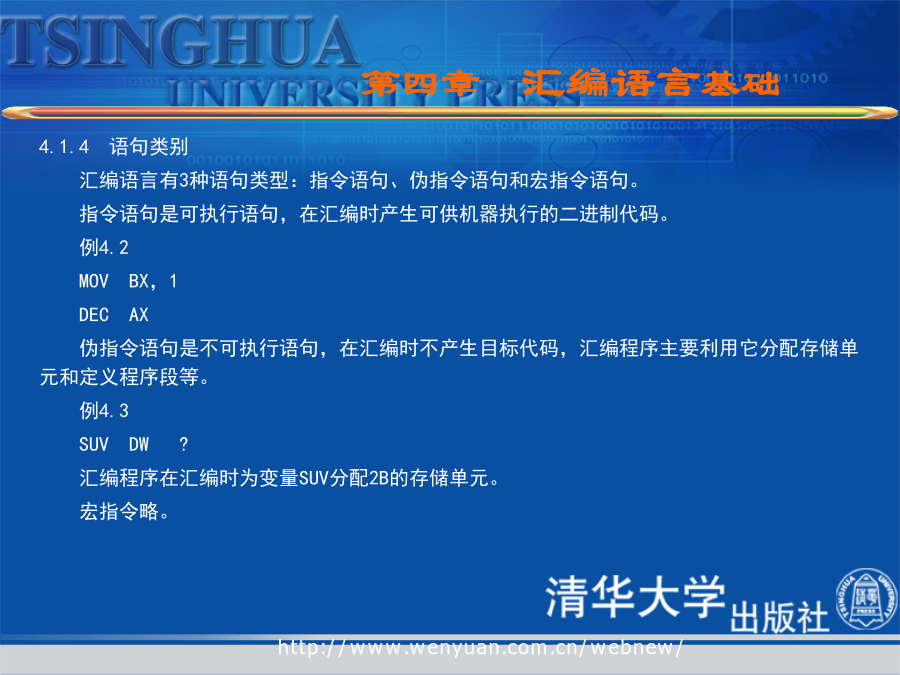 TSINGHUA UNIVERSITY PRESS

第四章 汇编语言基础

4.1.4 语句类别

汇编语言有3种语句类型：指令语句、伪指令语句和宏指令语句。

指令语句是可执行语句，在汇编时产生可供机器执行的二进制代码。

例4.2

MOV BX，1

DEC AX

伪指令语句是不可执行语句，在汇编时不产生目标代码，汇编程序主要利用它分配存储单元和定义程序段等。

例4.3

SUV DW ?

汇编程序在汇编时为变量SUV分配2B的存储单元。

宏指令略。

清华大学出版社

TSINGHUA UNIVERSITY PRESS

http://www.wenyuan.com.cn/webnew/